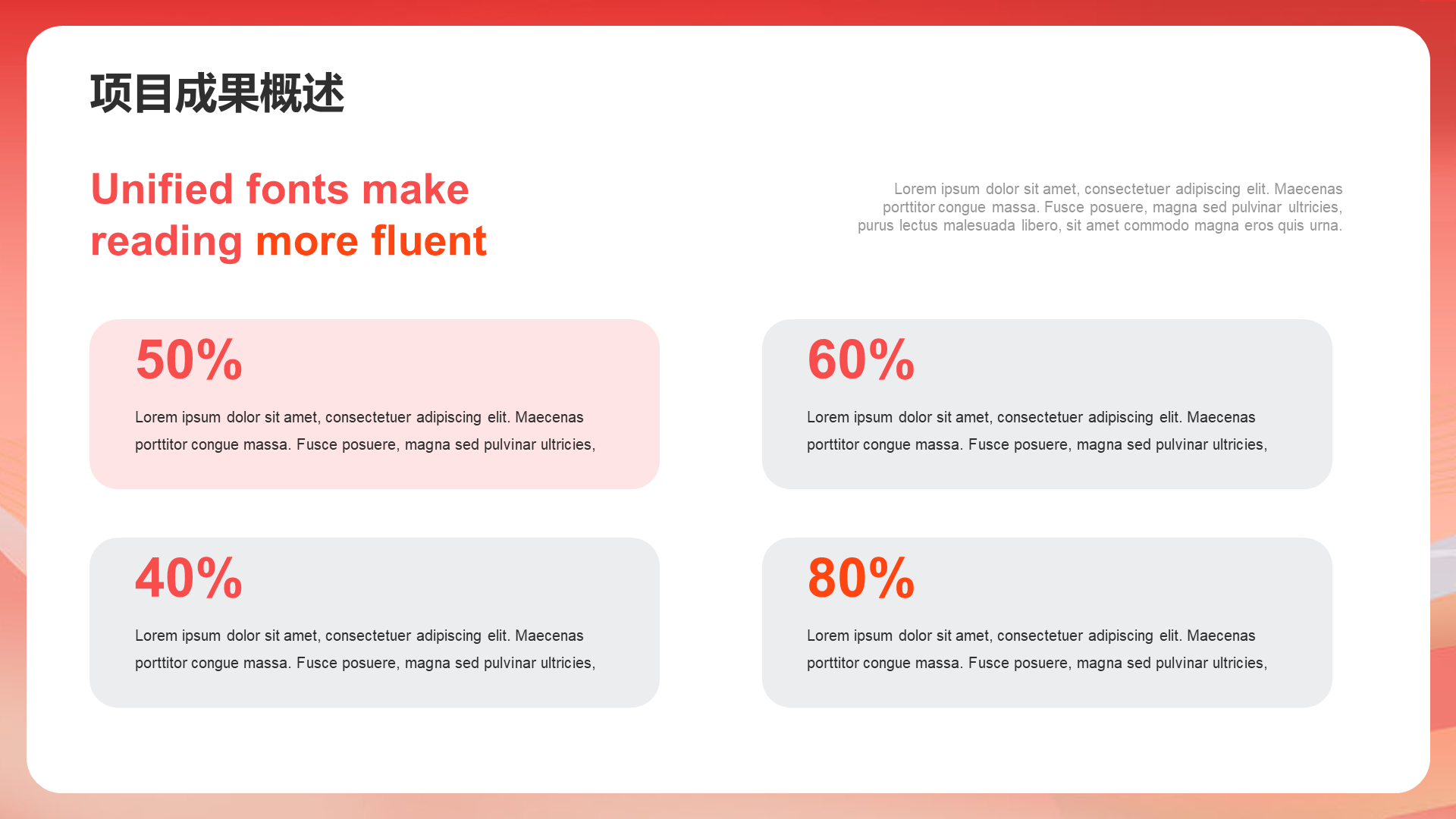 项目成果概述

Unified fonts make reading more fluent

Lorem ipsum dolor sit amet, consectetuer adipiscing elit. Maecenas porttitor congue massa. Fusce posuere, magna sed pulvinar ultricies, purus lectus malesuada libero, sit amet commodo magna eros quis urna.

50%

Lorem ipsum dolor sit amet, consectetuer adipiscing elit. Maecenas porttitor congue massa. Fusce posuere, magna sed pulvinar ultricies,

60%

Lorem ipsum dolor sit amet, consectetuer adipiscing elit. Maecenas porttitor congue massa. Fusce posuere, magna sed pulvinar ultricies,

40%

Lorem ipsum dolor sit amet, consectetuer adipiscing elit. Maecenas porttitor congue massa. Fusce posuere, magna sed pulvinar ultricies,

80%

Lorem ipsum dolor sit amet, consectetuer adipiscing elit. Maecenas porttitor congue massa. Fusce posuere, magna sed pulvinar ultricies,